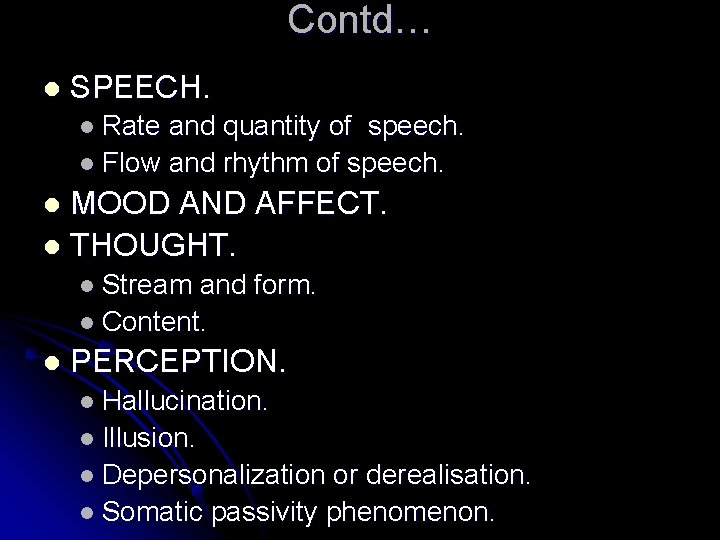 Contd…

- SPEECH.
  - Rate and quantity of speech.
  - Flow and rhythm of speech.
- MOOD AND AFFECT.
- THOUGHT.
  - Stream and form.
  - Content.
- PERCEPTION.
  - Hallucination.
  - Illusion.
  - Depersonalization or derealisation.
  - Somatic passivity phenomenon.